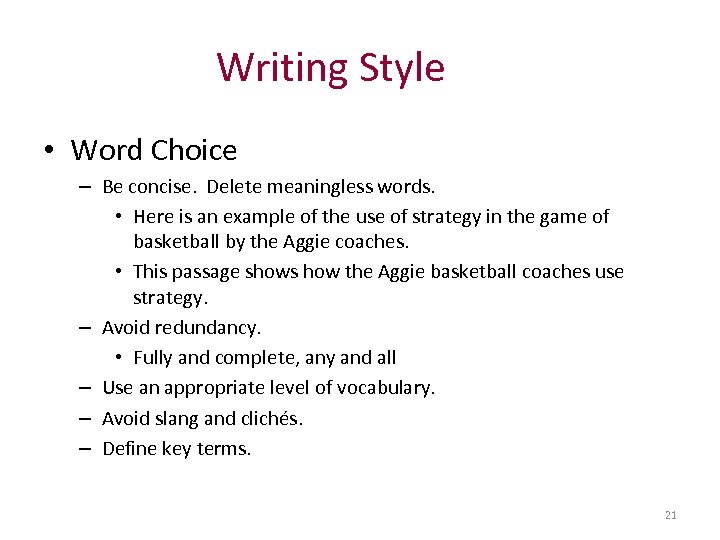 Writing Style

• Word Choice
– Be concise. Delete meaningless words.
• Here is an example of the use of strategy in the game of basketball by the Aggie coaches.
• This passage shows how the Aggie basketball coaches use strategy.
– Avoid redundancy.
• Fully and complete, any and all
– Use an appropriate level of vocabulary.
– Avoid slang and clichés.
– Define key terms.

21